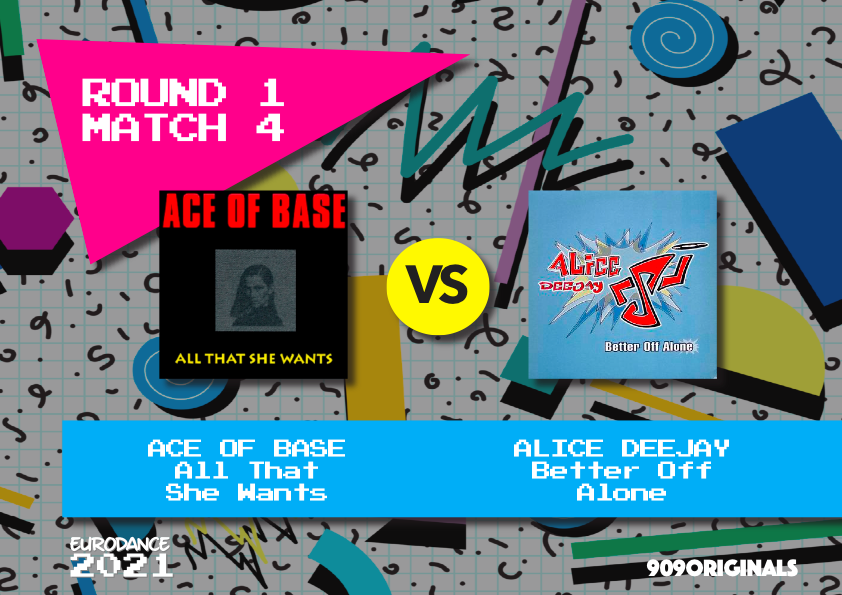 ROUND 1
MATCH 4

ACE OF BASE
ALL THAT SHE WANTS

VS

ALICE DEEJAY
Better Off Alone

ACE OF BASE
All That
She Wants

ALICE DEEJAY
Better Off
Alone

EURODANCE
2021

909ORIGINALS